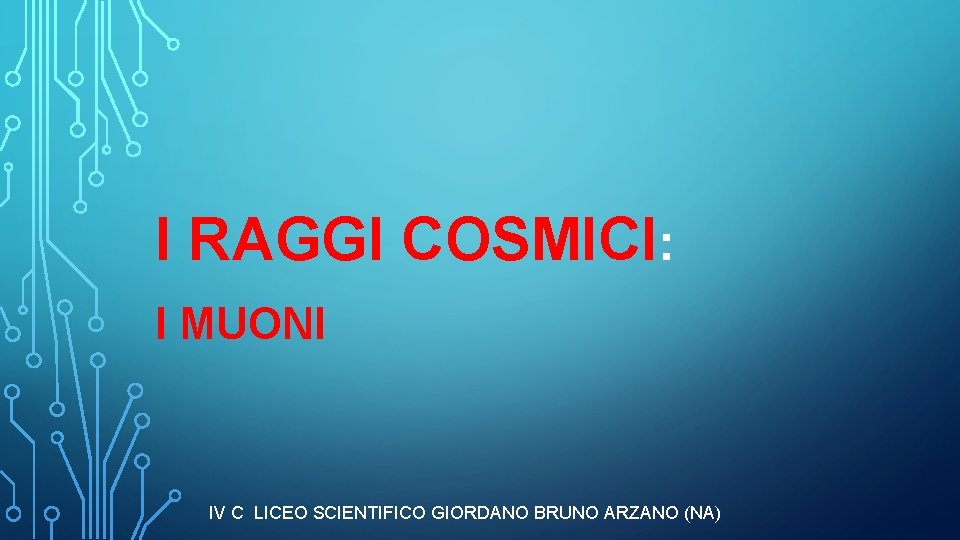 I RAGGI COSMICI:

I MUONI

IV C LICEO SCIENTIFICO GIORDANO BRUNO ARZANO (NA)